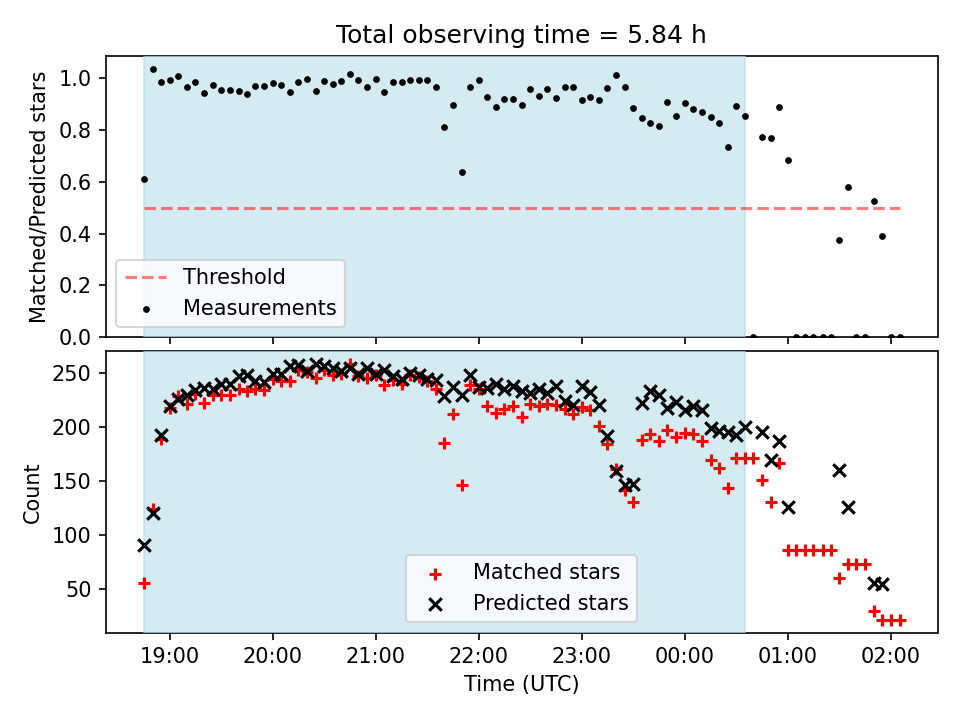 Total observing time = 5.84 h

Matched/Predicted stars

1.0
0.8
0.6
0.4
0.2
0.0

Threshold
Measurements

Count

250
200
150
100
50

Matched stars
Predicted stars

19:00 20:00 21:00 22:00 23:00 00:00 01:00 02:00

Time (UTC)